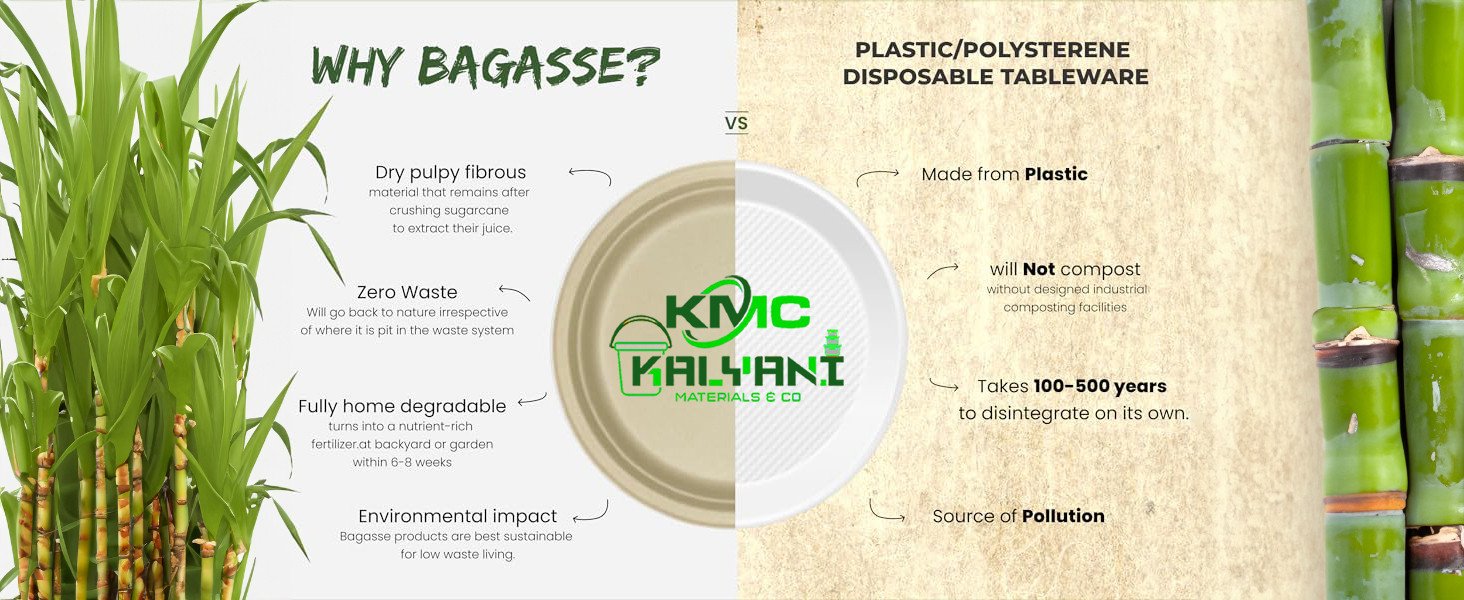 WHY BAGASSE?

VS

PLASTIC/POLYSTERENE DISPOSABLE TABLEWARE

Dry pulpy fibrous
material that remains after crushing sugarcane to extract their juice.

Zero Waste
Will go back to nature irrespective of where it is pit in the waste system

Fully home degradable
turns into a nutrient-rich fertilizer.at backyard or garden within 6-8 weeks

Environmental impact
Bagasse products are best sustainable for low waste living.

KMC
KALYANI
MATERIALS & CO

Made from **Plastic**

will **Not** compost
without designed industrial composting facilities

Takes **100-500 years**
to disintegrate on its own.

Source of **Pollution**